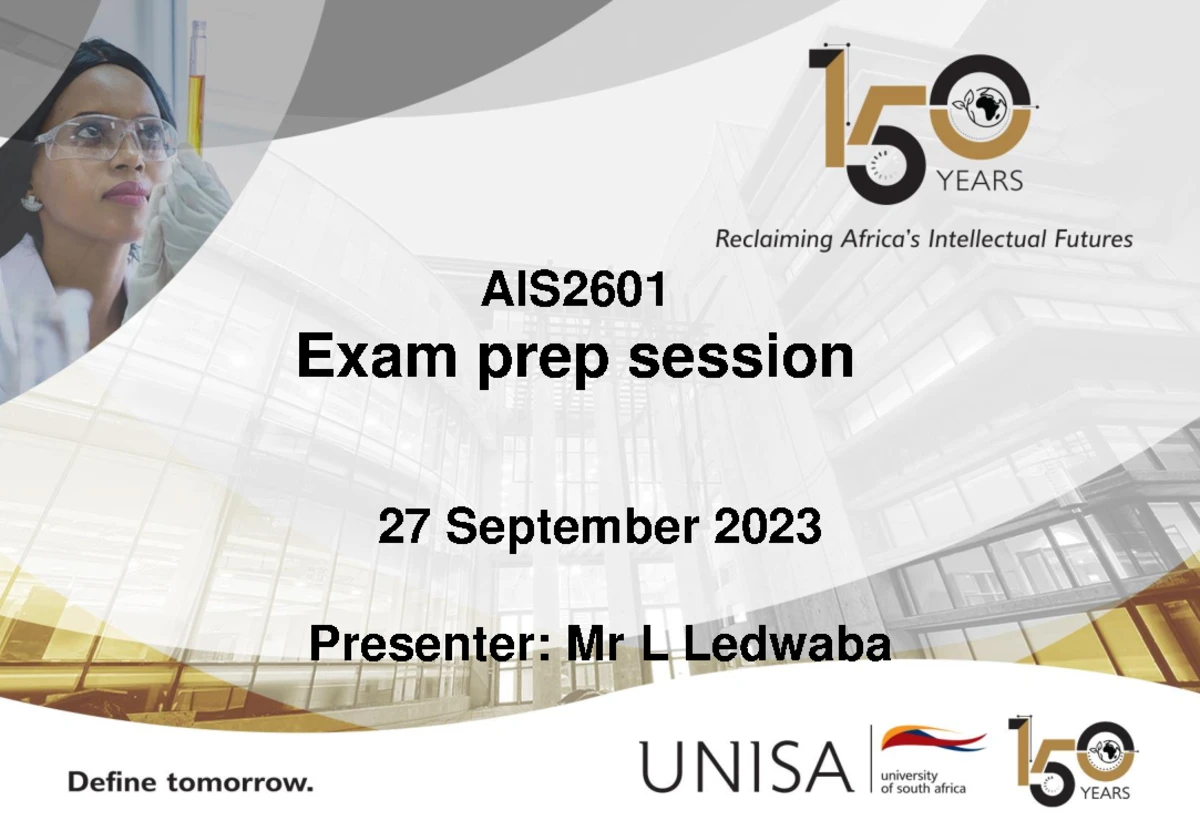 150 YEARS
Reclaiming Africa's Intellectual Futures

AIS2601
Exam prep session

27 September 2023

Presenter: Mr L Ledwaba

Define tomorrow.

UNISA university of south africa

150 YEARS